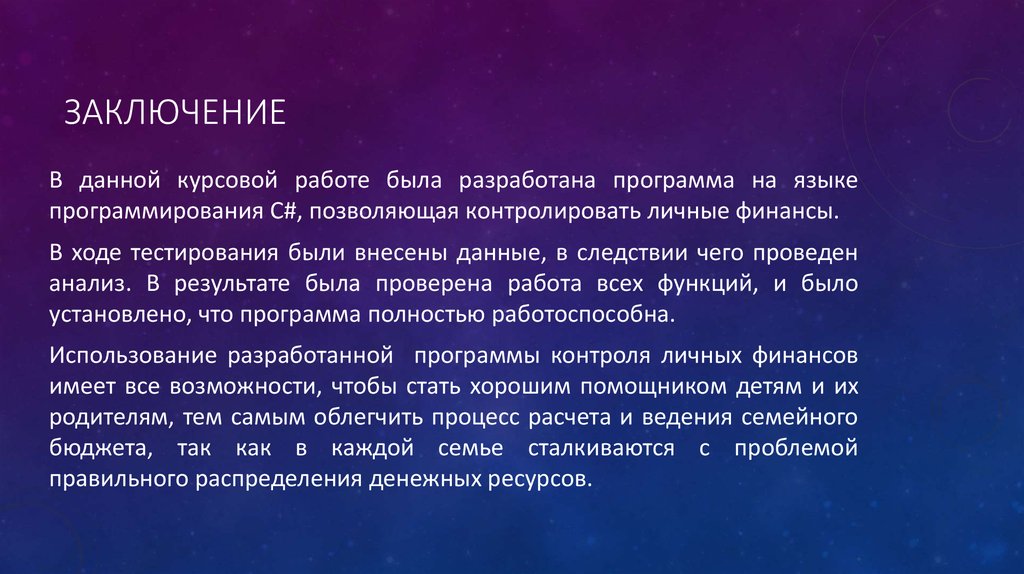 ЗАКЛЮЧЕНИЕ

В данной курсовой работе была разработана программа на языке программирования C#, позволяющая контролировать личные финансы.

В ходе тестирования были внесены данные, в следствии чего проведен анализ. В результате была проверена работа всех функций, и было установлено, что программа полностью работоспособна.

Использование разработанной программы контроля личных финансов имеет все возможности, чтобы стать хорошим помощником детям и их родителям, тем самым облегчить процесс расчета и ведения семейного бюджета, так как в каждой семье сталкиваются с проблемой правильного распределения денежных ресурсов.